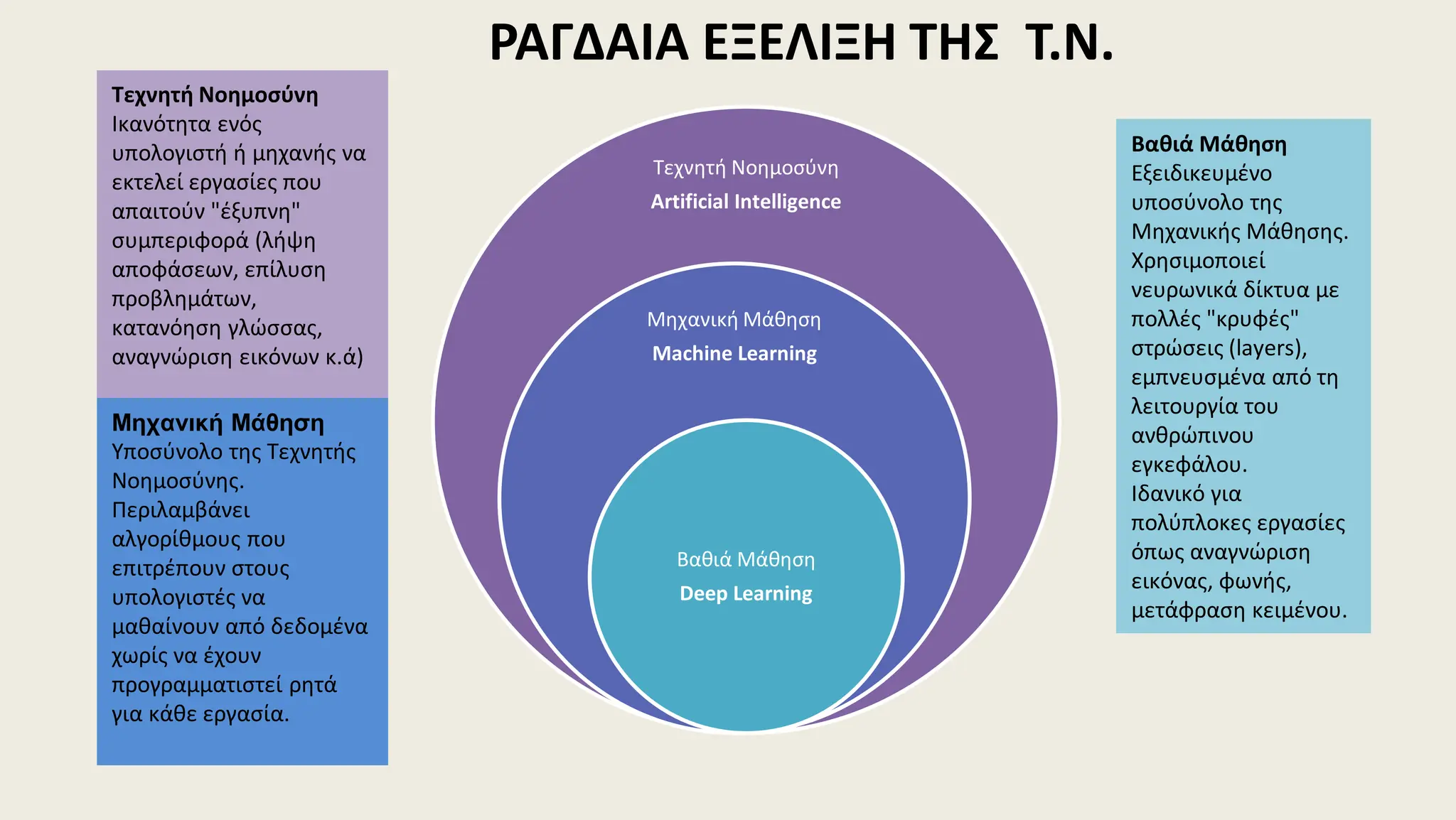 ΡΑΓΔΑΙΑ ΕΞΕΛΙΞΗ ΤΗΣ Τ.Ν.

Τεχνητή Νοημοσύνη
Ικανότητα ενός υπολογιστή ή μηχανής να εκτελεί εργασίες που απαιτούν "έξυπνη" συμπεριφορά (λήψη αποφάσεων, επίλυση προβλημάτων, κατανόηση γλώσσας, αναγνώριση εικόνων κ.ά)

Μηχανική Μάθηση
Υποσύνολο της Τεχνητής Νοημοσύνης. Περιλαμβάνει αλγορίθμους που επιτρέπουν στους υπολογιστές να μαθαίνουν από δεδομένα χωρίς να έχουν προγραμματιστεί ρητά για κάθε εργασία.

Τεχνητή Νοημοσύνη
Artificial Intelligence

Μηχανική Μάθηση
Machine Learning

Βαθιά Μάθηση
Deep Learning

Βαθιά Μάθηση
Εξειδικευμένο υποσύνολο της Μηχανικής Μάθησης. Χρησιμοποιεί νευρωνικά δίκτυα με πολλές "κρυφές" στρώσεις (layers), εμπνευσμένα από τη λειτουργία του ανθρώπινου εγκεφάλου. Ιδανικό για πολύπλοκες εργασίες όπως αναγνώριση εικόνας, φωνής, μετάφραση κειμένου.